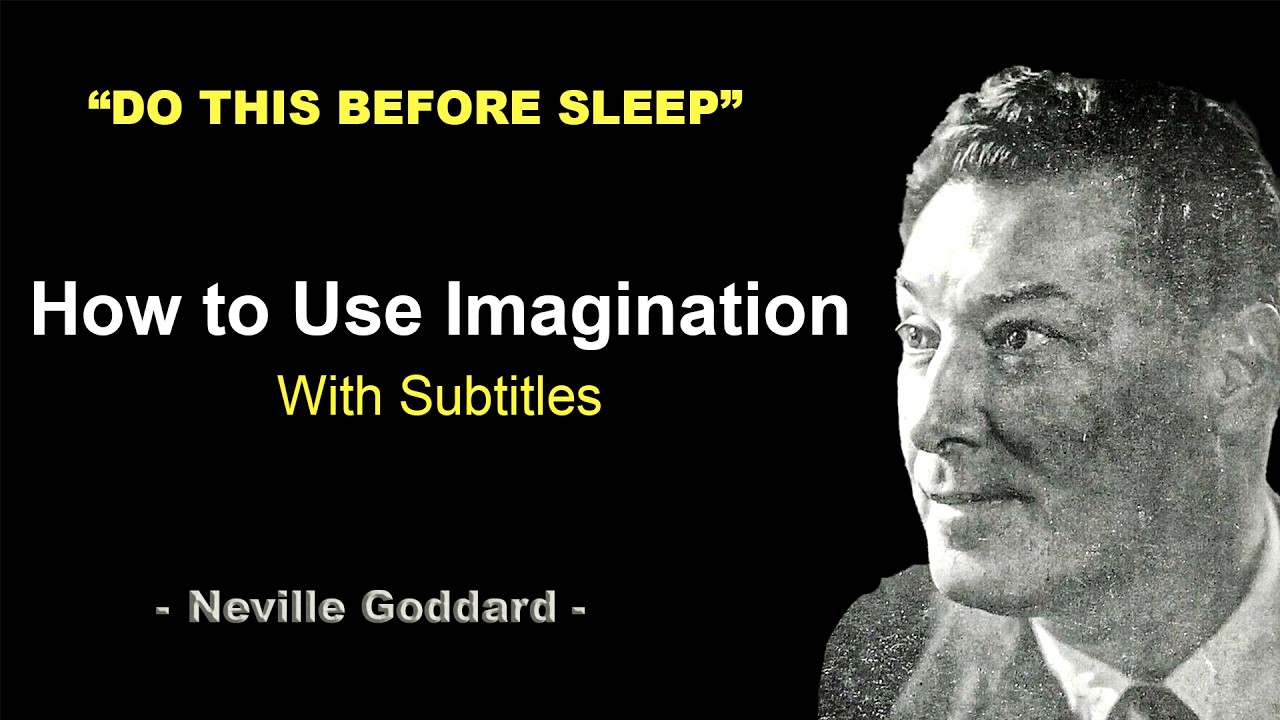 “DO THIS BEFORE SLEEP”

How to Use Imagination

With Subtitles

- Neville Goddard -